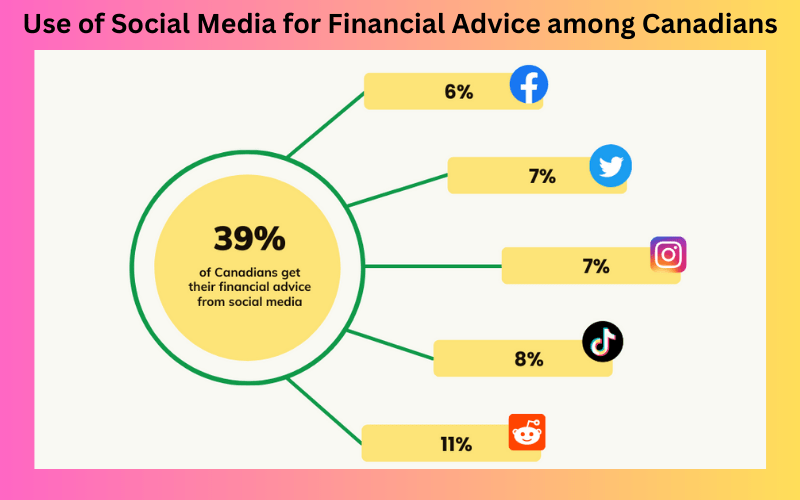 Use of Social Media for Financial Advice among Canadians

39%

of Canadians get their financial advice from social media

6%

7%

7%

8%

11%